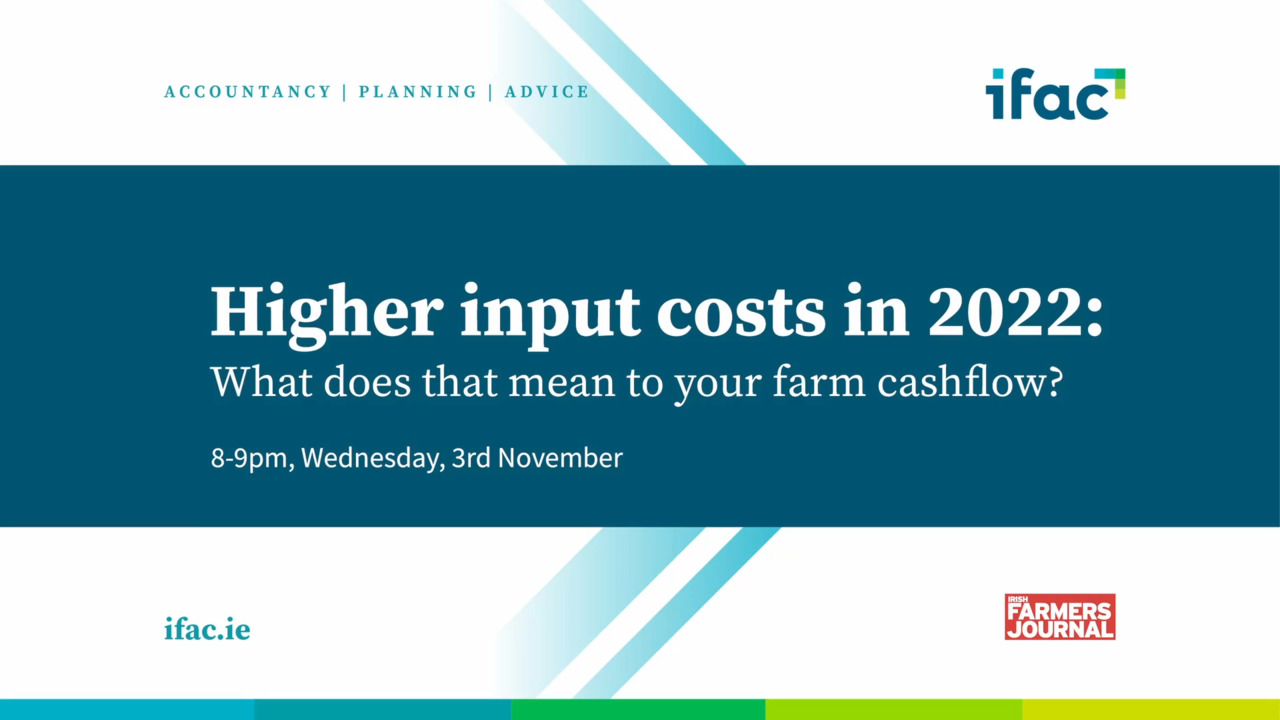 ACCOUNTANCY | PLANNING | ADVICE

ifac

Higher input costs in 2022:
What does that mean to your farm cashflow?

8-9pm, Wednesday, 3rd November

ifac.ie

IRISH FARMERS JOURNAL